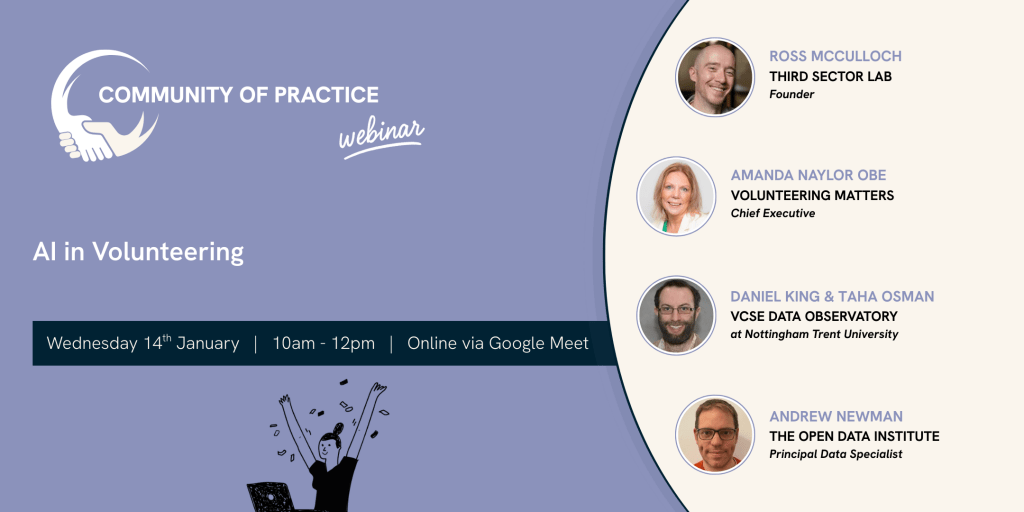 COMMUNITY OF PRACTICE

webinar

AI in Volunteering

Wednesday 14$^{th}$ January | 10am - 12pm | Online via Google Meet

ROSS MCCULLOCH
THIRD SECTOR LAB
Founder

AMANDA NAYLOR OBE
VOLUNTEERING MATTERS
Chief Executive

DANIEL KING & TAHA OSMAN
VCSE DATA OBSERVATORY
at Nottingham Trent University

ANDREW NEWMAN
THE OPEN DATA INSTITUTE
Principal Data Specialist